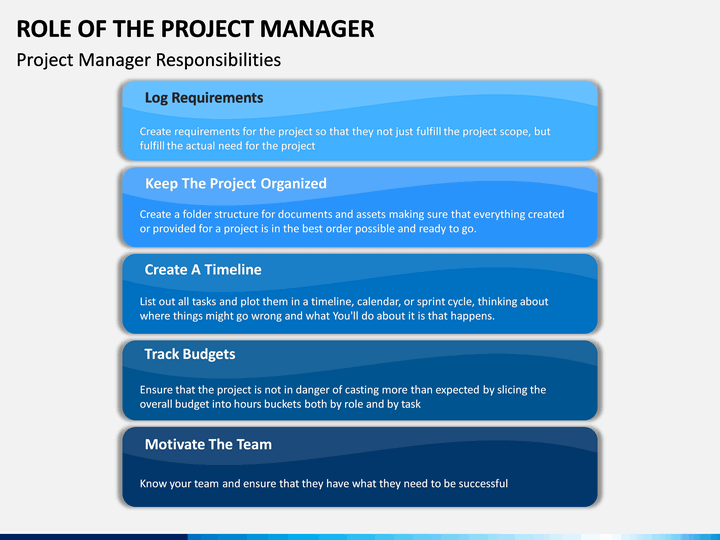 ROLE OF THE PROJECT MANAGER

Project Manager Responsibilities

Log Requirements

Create requirements for the project so that they not just fulfill the project scope, but fulfill the actual need for the project

Keep The Project Organized

Create a folder structure for documents and assets making sure that everything created or provided for a project is in the best order possible and ready to go.

Create A Timeline

List out all tasks and plot them in a timeline, calendar, or sprint cycle, thinking about where things might go wrong and what You'll do about it is that happens.

Track Budgets

Ensure that the project is not in danger of casting more than expected by slicing the overall budget into hours buckets both by role and by task

Motivate The Team

Know your team and ensure that they have what they need to be successful